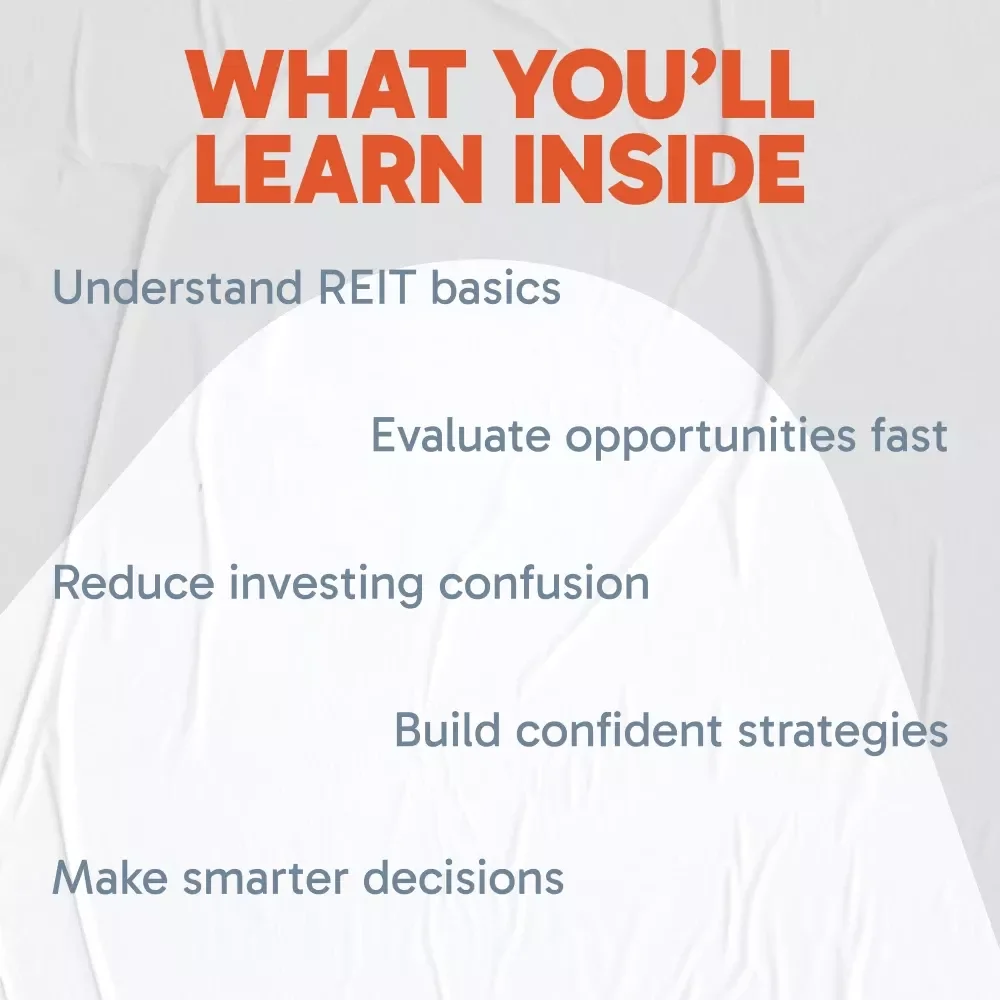 WHAT YOU'LL LEARN INSIDE

Understand REIT basics

Evaluate opportunities fast

Reduce investing confusion

Build confident strategies

Make smarter decisions